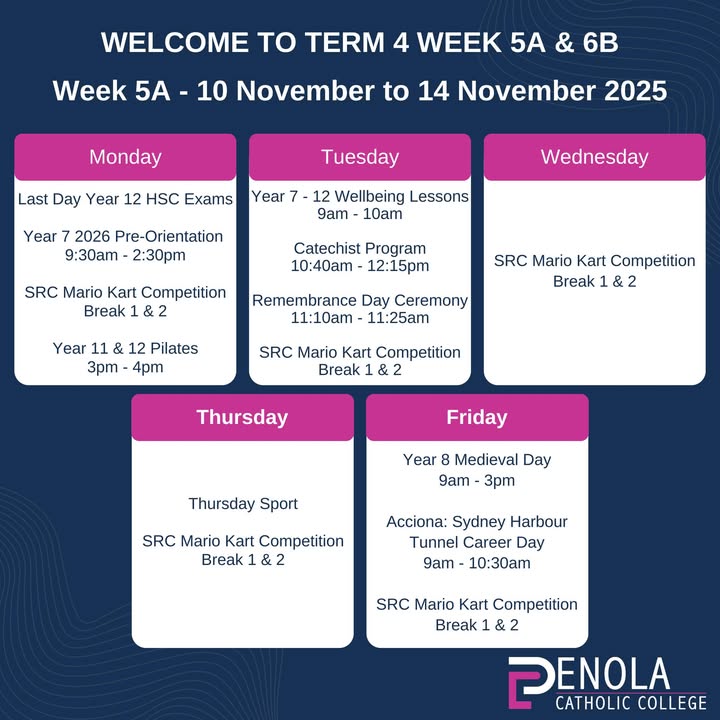 WELCOME TO TERM 4 WEEK 5A & 6B

Week 5A - 10 November to 14 November 2025

Monday

Last Day Year 12 HSC Exams

Year 7 2026 Pre-Orientation 9:30am - 2:30pm

SRC Mario Kart Competition Break 1 & 2

Year 11 & 12 Pilates 3pm - 4pm

Tuesday

Year 7 - 12 Wellbeing Lessons 9am - 10am

Catechist Program 10:40am - 12:15pm

Remembrance Day Ceremony 11:10am - 11:25am

SRC Mario Kart Competition Break 1 & 2

Wednesday

SRC Mario Kart Competition Break 1 & 2

Thursday

Thursday Sport

SRC Mario Kart Competition Break 1 & 2

Friday

Year 8 Medieval Day 9am - 3pm

Acciona: Sydney Harbour Tunnel Career Day 9am - 10:30am

SRC Mario Kart Competition Break 1 & 2

PENOLA
CATHOLIC COLLEGE